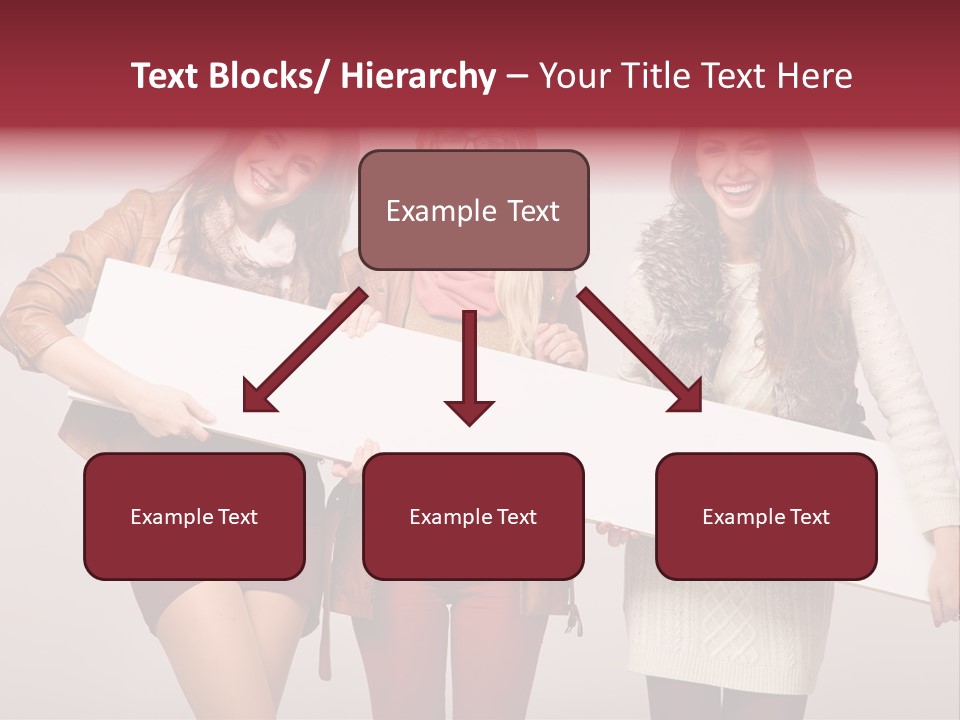 Text Blocks/ Hierarchy – Your Title Text Here

Example Text

Example Text

Example Text

Example Text